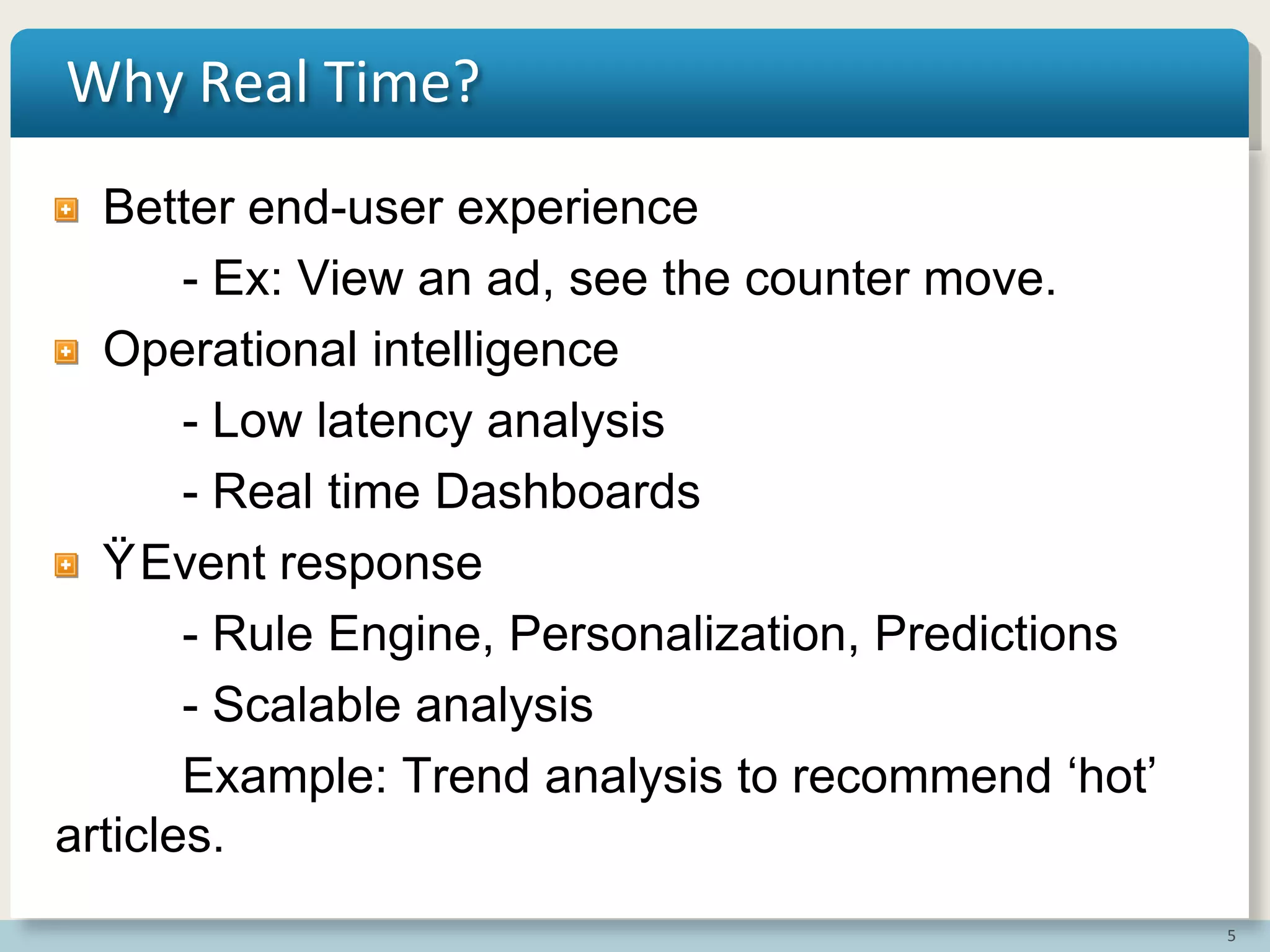 Why Real Time?

Better end-user experience

- Ex: View an ad, see the counter move.

Operational intelligence

- Low latency analysis

- Real time Dashboards

ŸEvent response

- Rule Engine, Personalization, Predictions

- Scalable analysis

Example: Trend analysis to recommend ‘hot’ articles.

5